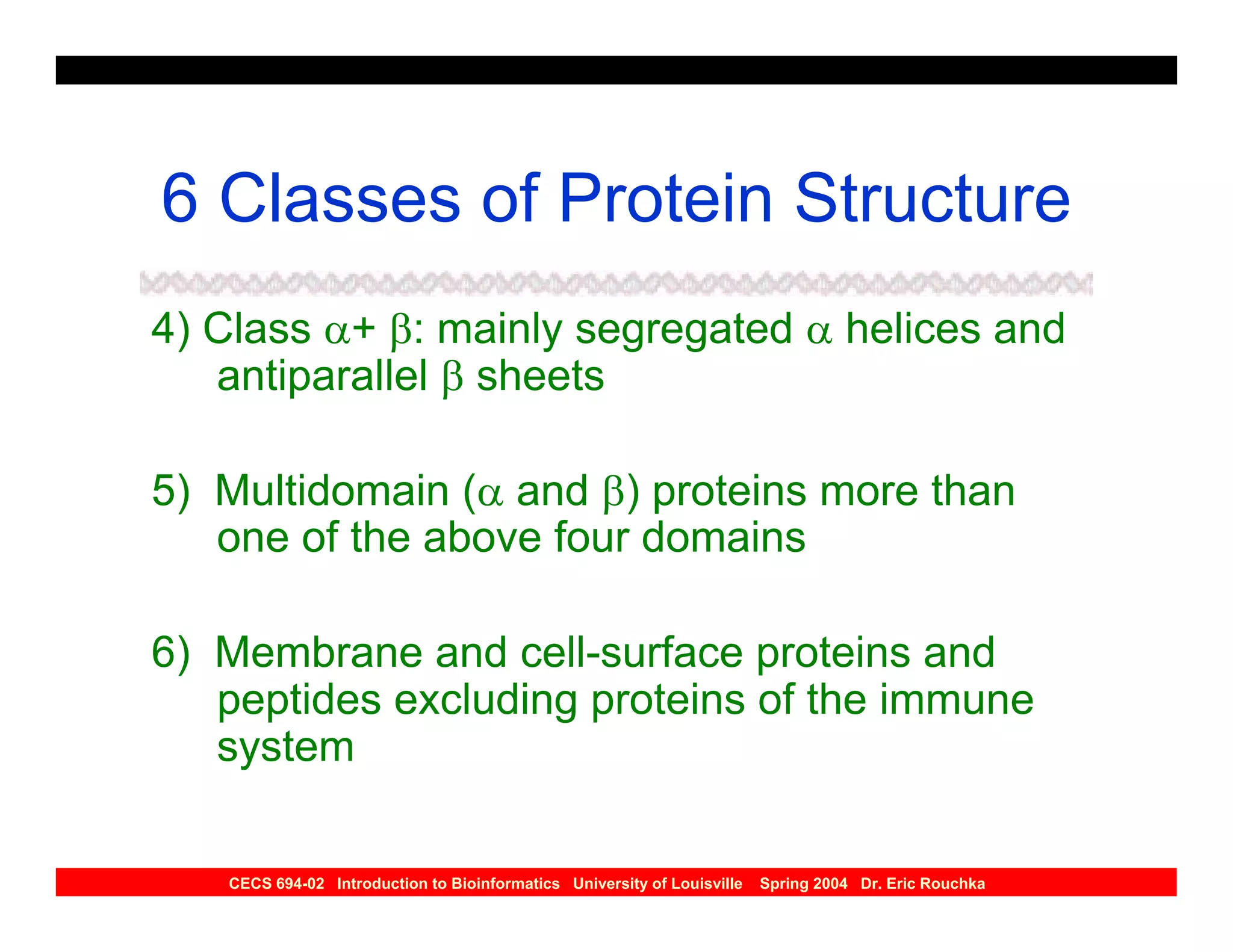 6 Classes of Protein Structure

4) Class $\alpha$+ $\beta$: mainly segregated $\alpha$ helices and antiparallel $\beta$ sheets

5) Multidomain ($\alpha$ and $\beta$) proteins more than one of the above four domains

6) Membrane and cell-surface proteins and peptides excluding proteins of the immune system

CECS 694-02 Introduction to Bioinformatics University of Louisville Spring 2004 Dr. Eric Rouchka